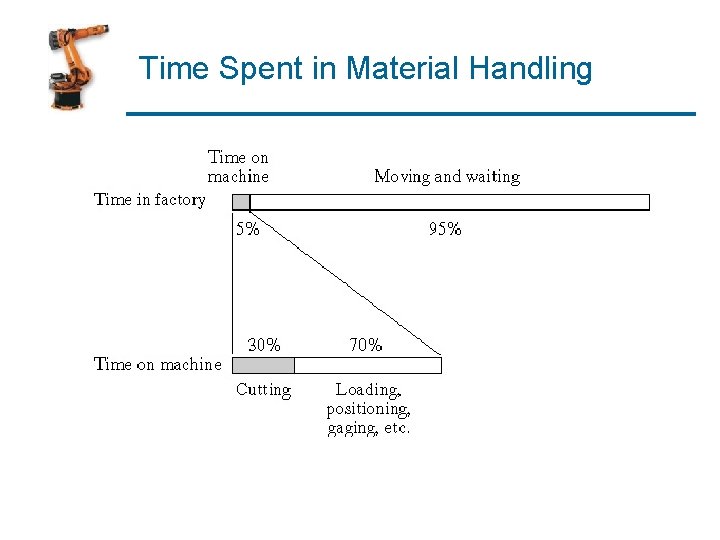 Time Spent in Material Handling

Time on machine

Moving and waiting

Time in factory

5%

95%

30%

70%

Time on machine

Cutting

Loading, positioning, gaging, etc.